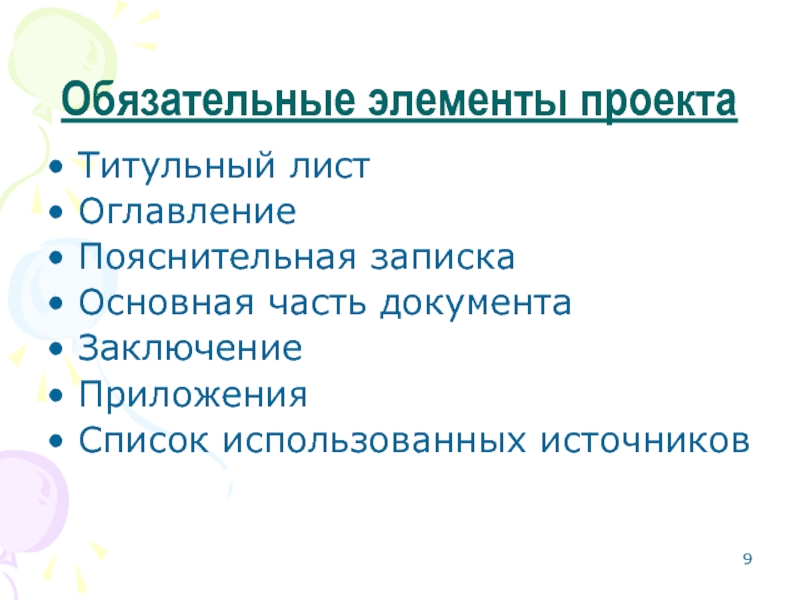 Обязательные элементы проекта

• Титульный лист
• Оглавление
• Пояснительная записка
• Основная часть документа
• Заключение
• Приложения
• Список использованных источников

9